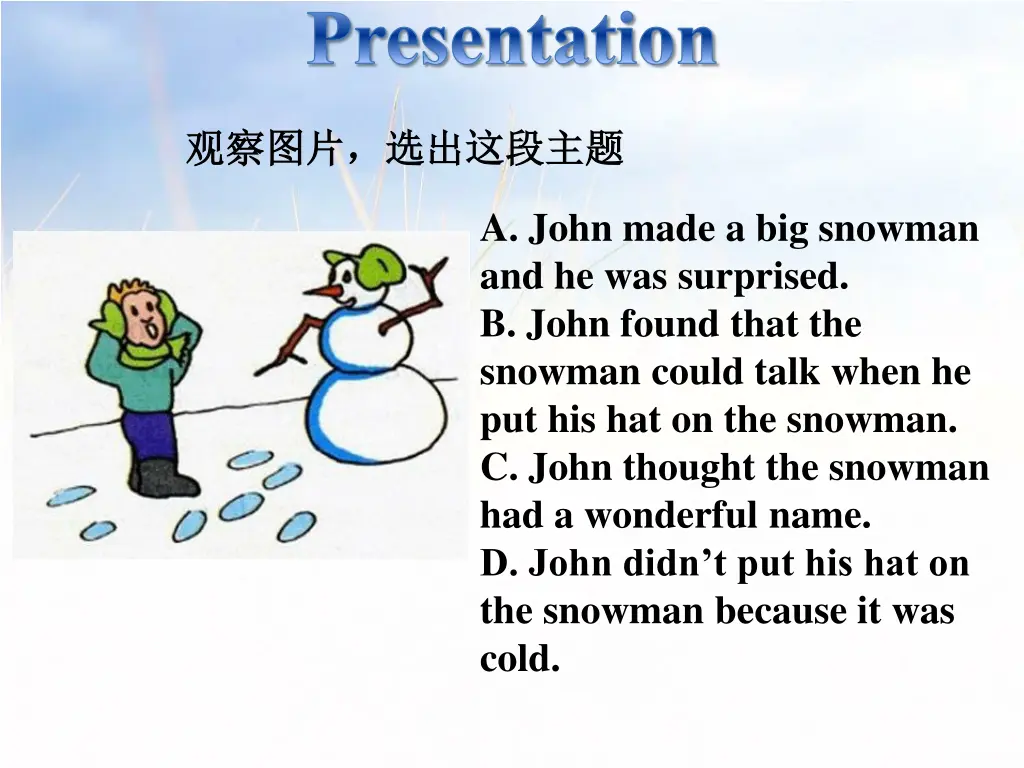 Presentation

观察图片，选出这段主题

A. John made a big snowman and he was surprised.
B. John found that the snowman could talk when he put his hat on the snowman.
C. John thought the snowman had a wonderful name.
D. John didn’t put his hat on the snowman because it was cold.